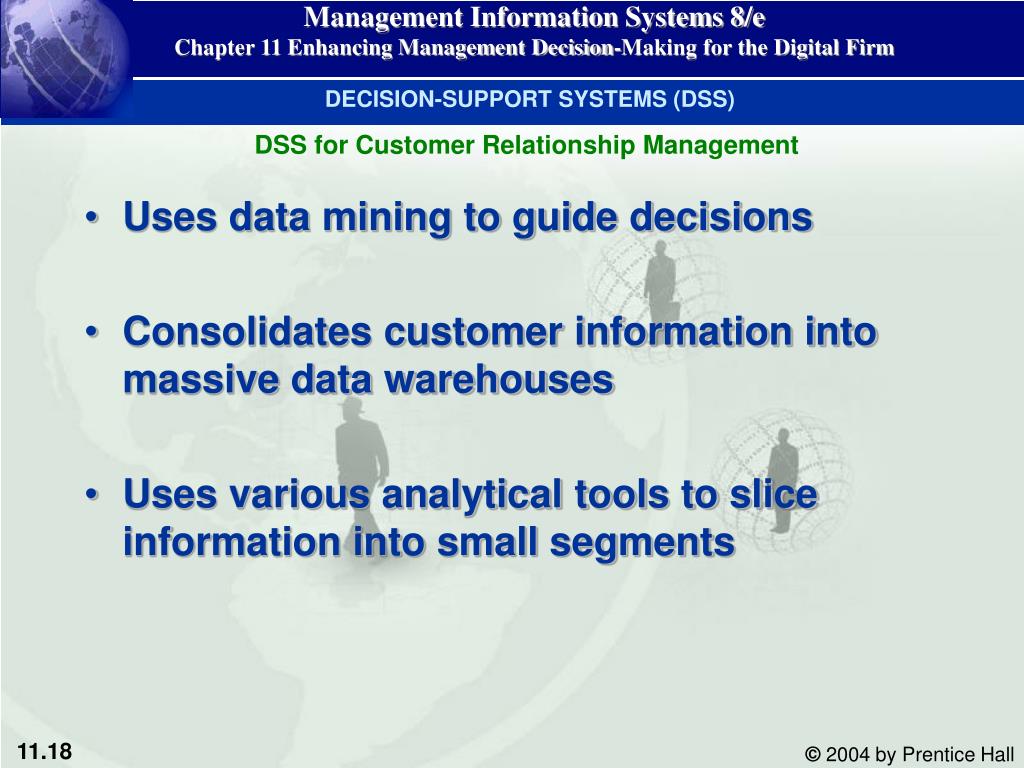 Management Information Systems 8/e
Chapter 11 Enhancing Management Decision-Making for the Digital Firm

DECISION-SUPPORT SYSTEMS (DSS)

DSS for Customer Relationship Management

• Uses data mining to guide decisions

• Consolidates customer information into massive data warehouses

• Uses various analytical tools to slice information into small segments

11.18

© 2004 by Prentice Hall